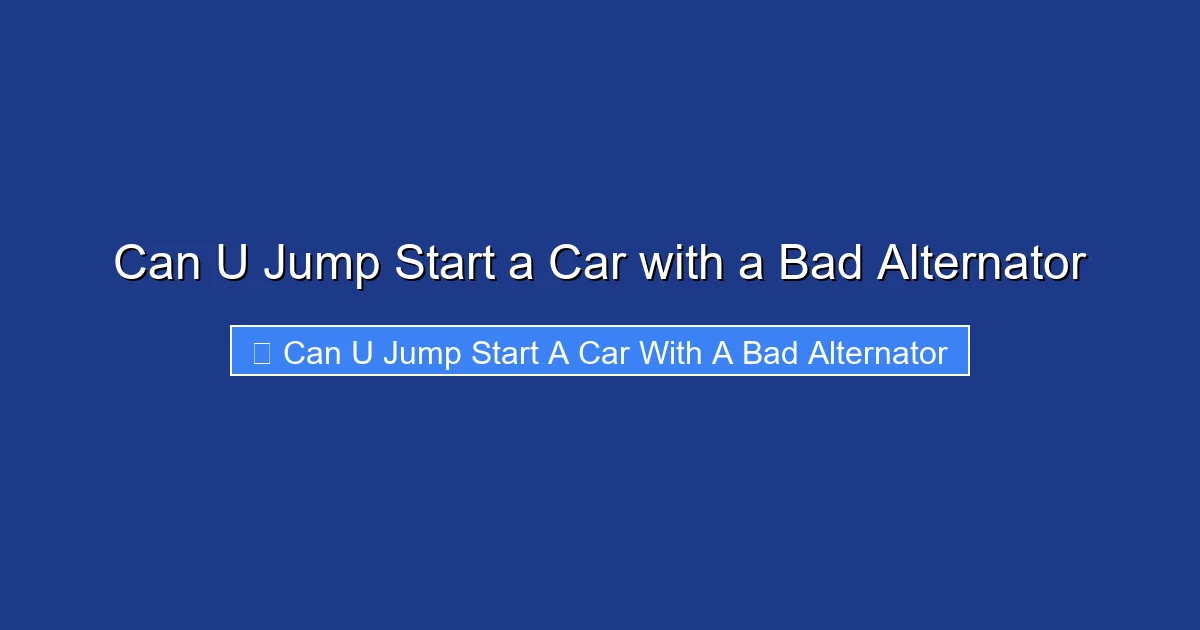 Can U Jump Start a Car with a Bad Alternator

Can U Jump Start A Car With A Bad Alternator